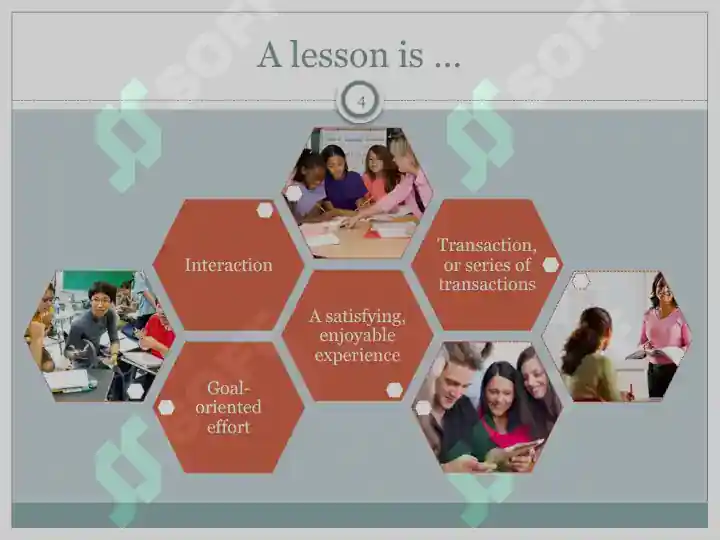 A lesson is …

4

Interaction

Transaction, or series of transactions

A satisfying, enjoyable experience

Goal-oriented effort